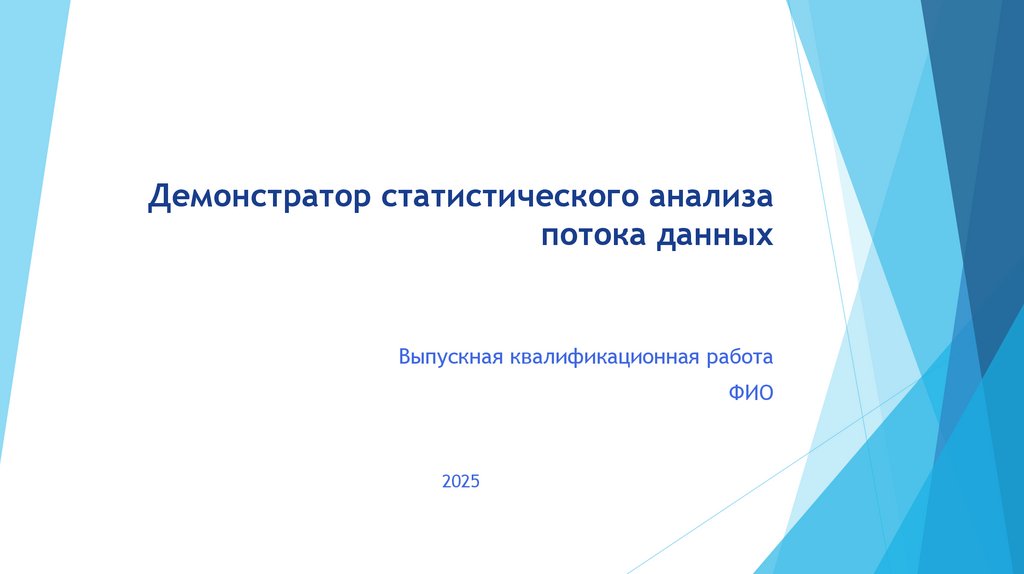 Демонстратор статистического анализа потока данных

Выпускная квалификационная работа

ФИО

2025